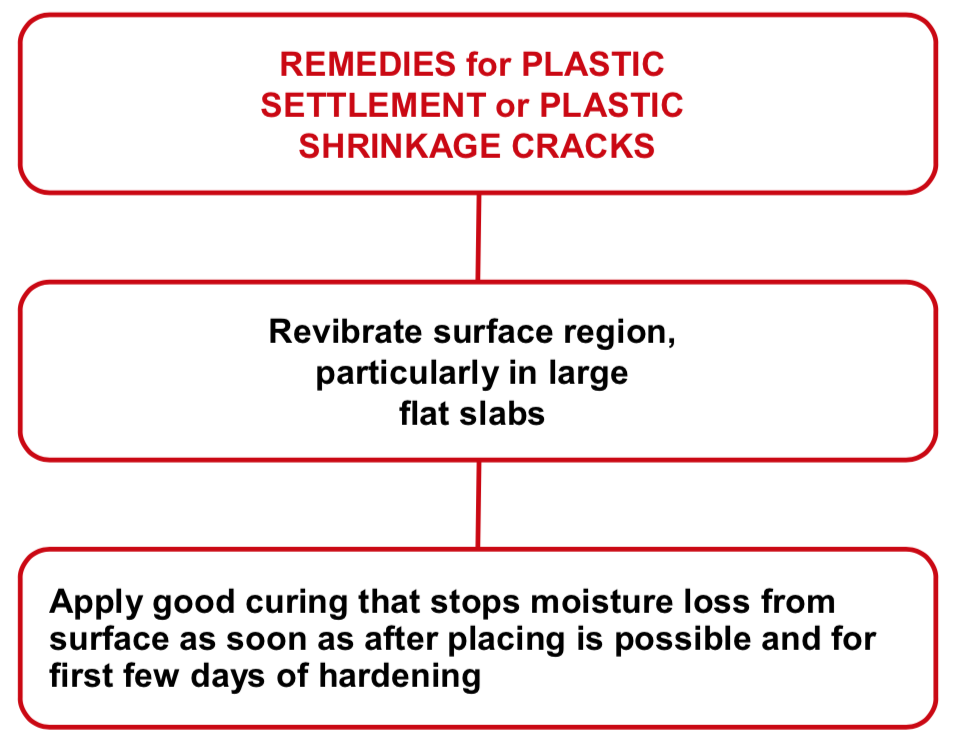 REMEDIES for PLASTIC SETTLEMENT or PLASTIC SHRINKAGE CRACKS

Revibrate surface region, particularly in large flat slabs

Apply good curing that stops moisture loss from surface as soon as after placing is possible and for first few days of hardening